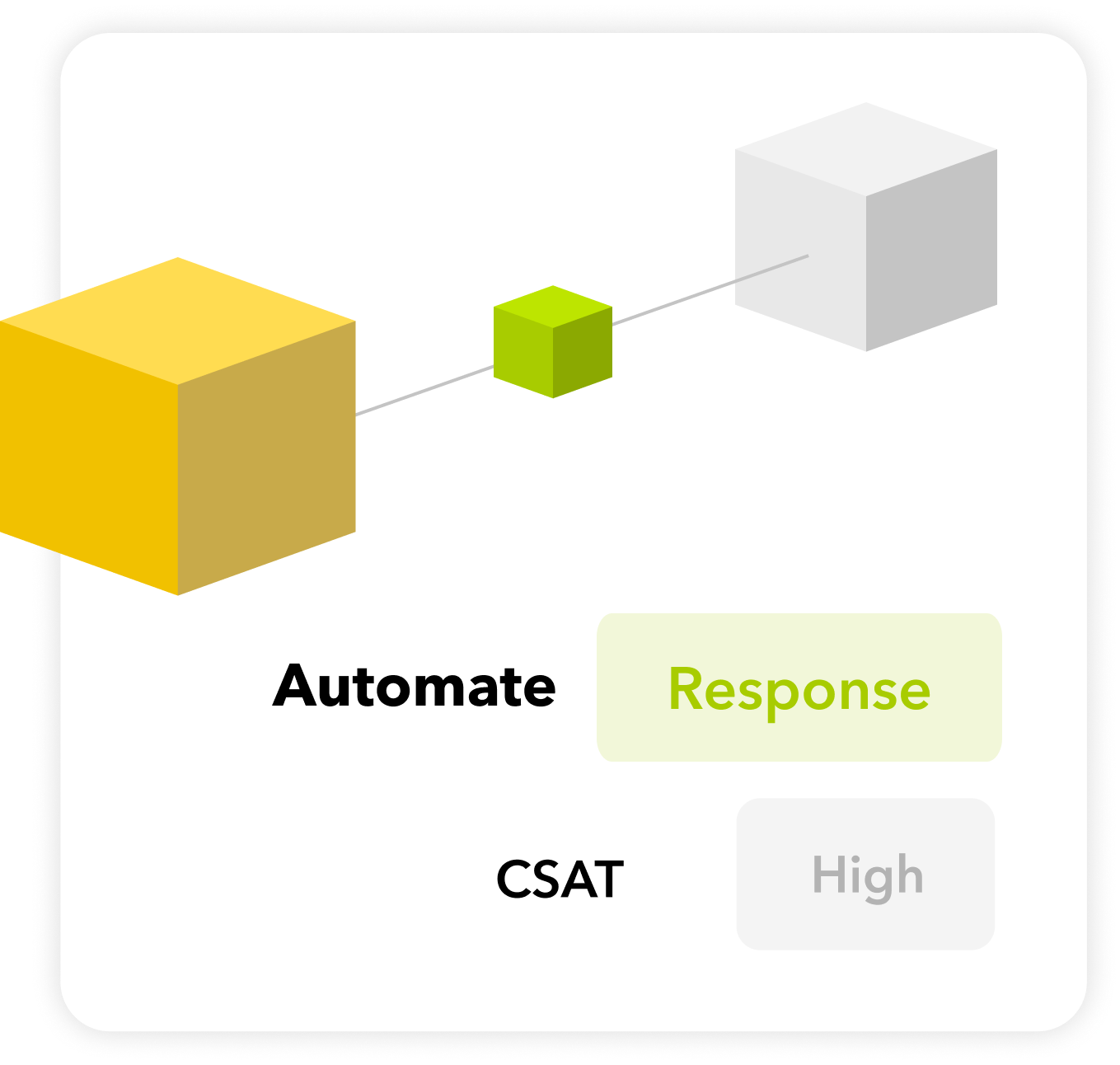 Automate Response

CSAT High